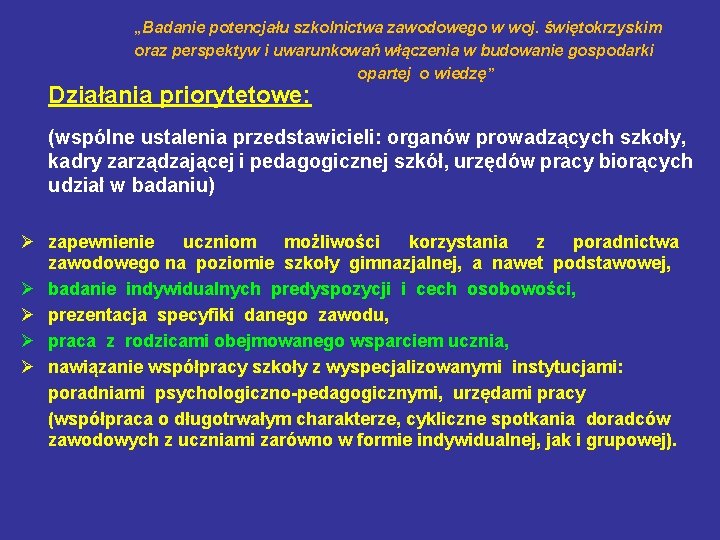 „Badanie potencjału szkolnictwa zawodowego w woj. świętokrzyskim oraz perspektyw i uwarunkowań włączenia w budowanie gospodarki opartej o wiedzę”

Działania priorytetowe:

(wspólne ustalenia przedstawicieli: organów prowadzących szkoły, kadry zarządzającej i pedagogicznej szkół, urzędów pracy biorących udział w badaniu)

➢ zapewnienie uczniom możliwości korzystania z poradnictwa zawodowego na poziomie szkoły gimnazjalnej, a nawet podstawowej,
➢ badanie indywidualnych predyspozycji i cech osobowości,
➢ prezentacja specyfiki danego zawodu,
➢ praca z rodzicami obejmowanego wsparciem ucznia,
➢ nawiązanie współpracy szkoły z wyspecjalizowanymi instytucjami: poradniami psychologiczno-pedagogicznymi, urzędami pracy (współpraca o długotrwałym charakterze, cykliczne spotkania doradców zawodowych z uczniami zarówno w formie indywidualnej, jak i grupowej).